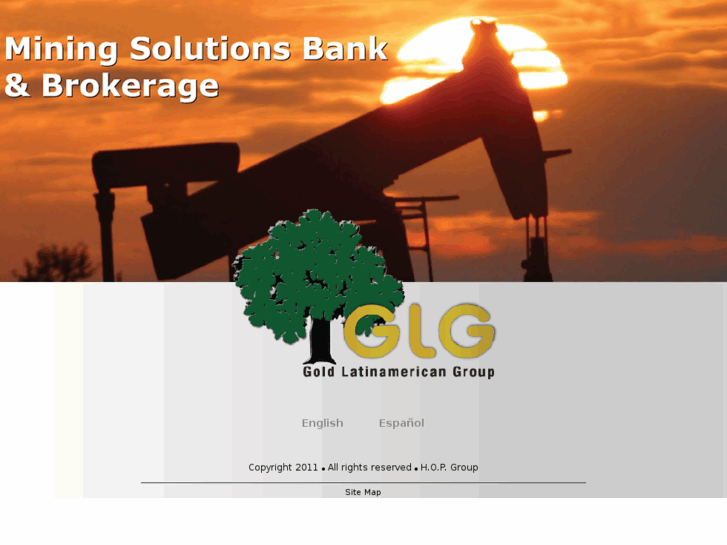 Mining Solutions Bank & Brokerage

GLG
Gold Latinamerican Group

English Español

Copyright 2011 • All rights reserved • H.O.P. Group

Site Map